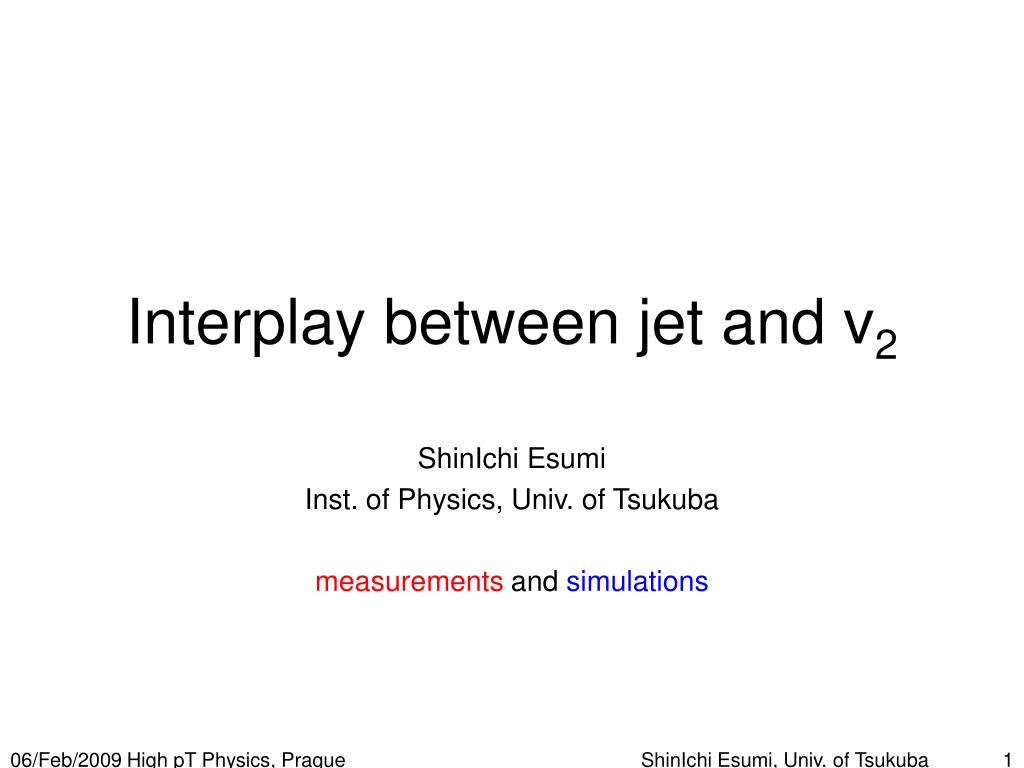 Interplay between jet and $v_2$

ShinIchi Esumi
Inst. of Physics, Univ. of Tsukuba

measurements and simulations

06/Feb/2009 High pT Physics, Prague

ShinIchi Esumi, Univ. of Tsukuba

1